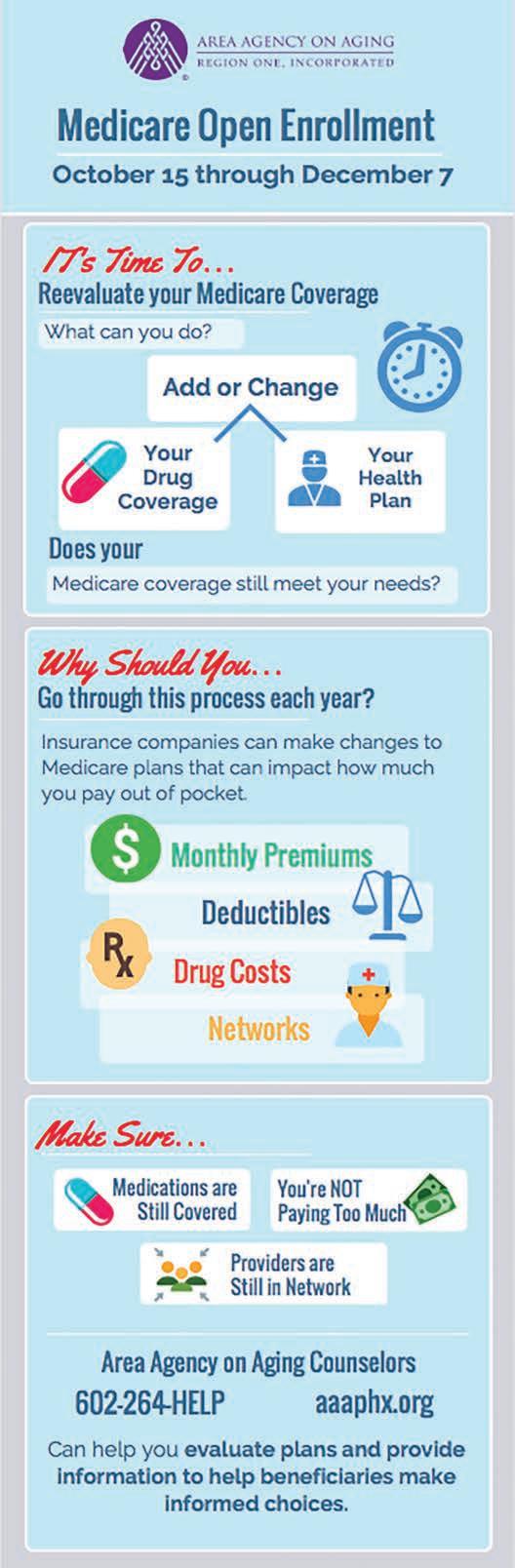 AREA AGENCY ON AGING
REGION ONE, INCORPORATED

Medicare Open Enrollment
October 15 through December 7

IT's Time To...
Reevaluate your Medicare Coverage

What can you do?

Add or Change

Your Drug Coverage

Your Health Plan

Does your

Medicare coverage still meet your needs?

Why Should You...
Go through this process each year?

Insurance companies can make changes to Medicare plans that can impact how much you pay out of pocket.

$ Monthly Premiums

Deductibles

Rx Drug Costs

Networks

Make Sure...

Medications are Still Covered

You're NOT Paying Too Much

Providers are Still in Network

Area Agency on Aging Counselors

602-264-HELP

aaaphx.org

Can help you evaluate plans and provide information to help beneficiaries make informed choices.